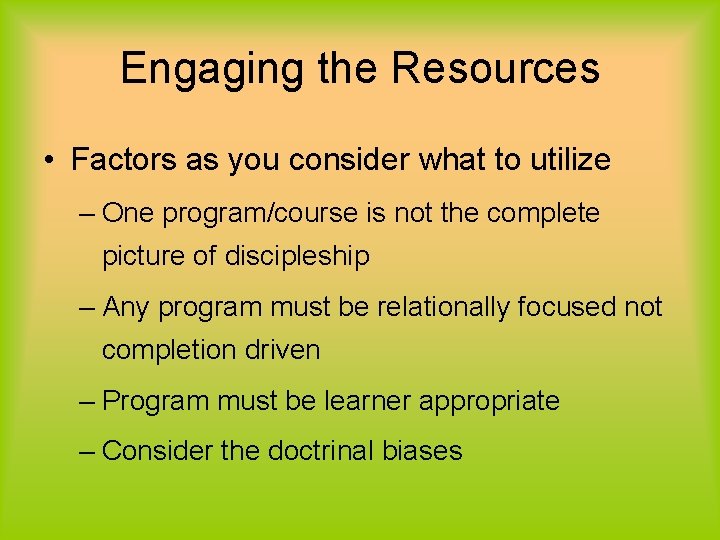 Engaging the Resources

• Factors as you consider what to utilize

– One program/course is not the complete picture of discipleship

– Any program must be relationally focused not completion driven

– Program must be learner appropriate

– Consider the doctrinal biases